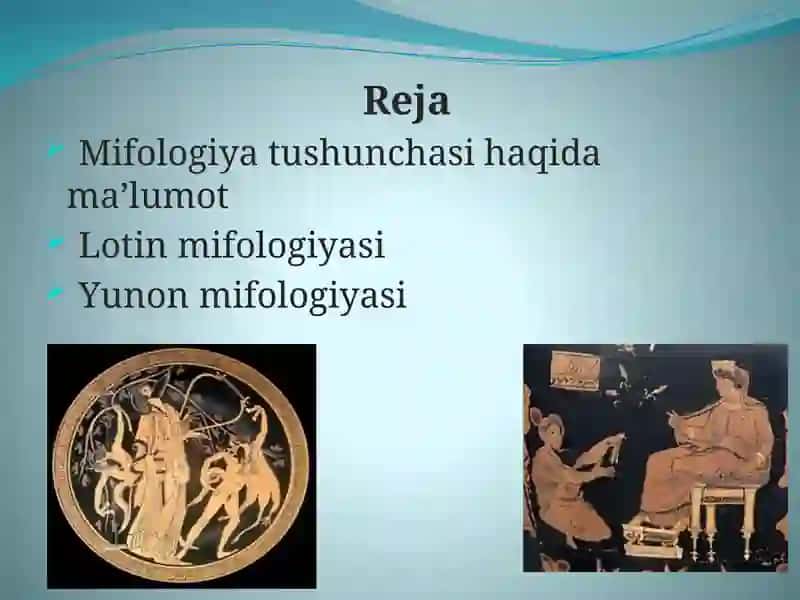 Reja

Mifologiya tushunchasi haqida ma’lumot

Lotin mifologiyasi

Yunon mifologiyasi